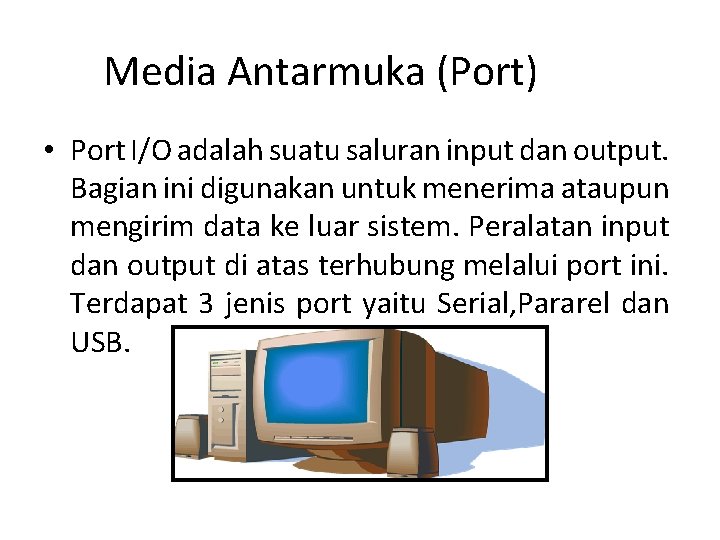 Media Antarmuka (Port)

• Port I/O adalah suatu saluran input dan output. Bagian ini digunakan untuk menerima ataupun mengirim data ke luar sistem. Peralatan input dan output di atas terhubung melalui port ini. Terdapat 3 jenis port yaitu Serial,Pararel dan USB.